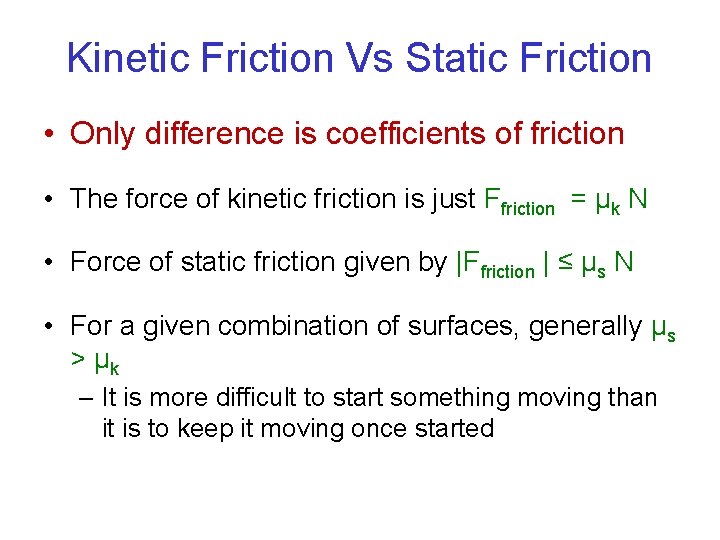 Kinetic Friction Vs Static Friction

• Only difference is coefficients of friction

• The force of kinetic friction is just $F_{friction} = \mu_k N$

• Force of static friction given by $|F_{friction}| \leq \mu_s N$

• For a given combination of surfaces, generally $\mu_s > \mu_k$
– It is more difficult to start something moving than it is to keep it moving once started